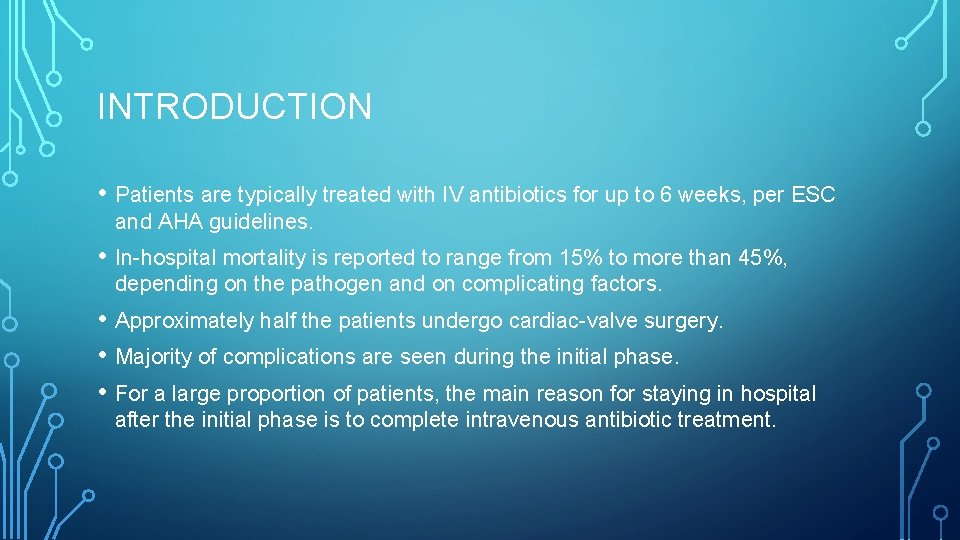 INTRODUCTION

• Patients are typically treated with IV antibiotics for up to 6 weeks, per ESC and AHA guidelines.

• In-hospital mortality is reported to range from 15% to more than 45%, depending on the pathogen and on complicating factors.

• Approximately half the patients undergo cardiac-valve surgery.

• Majority of complications are seen during the initial phase.

• For a large proportion of patients, the main reason for staying in hospital after the initial phase is to complete intravenous antibiotic treatment.